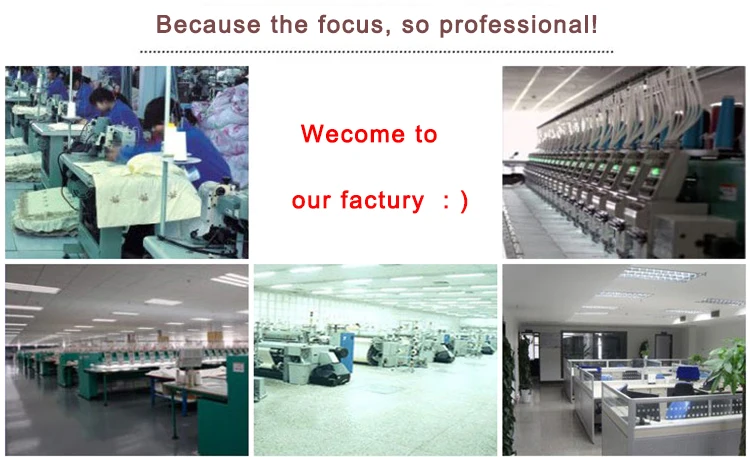 Because the focus, so professional!

Wecome to

our factury : )